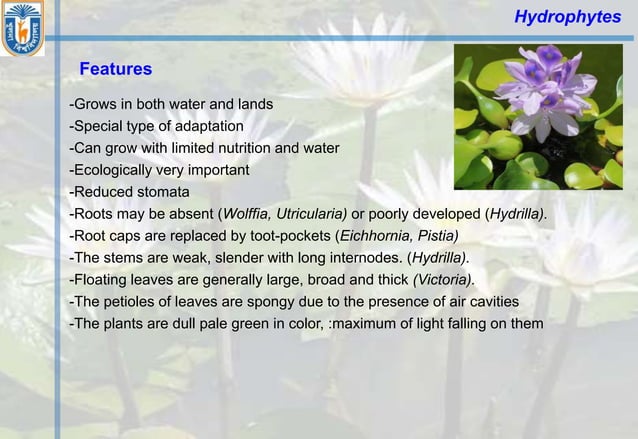 Hydrophytes

Features

-Grows in both water and lands
-Special type of adaptation
-Can grow with limited nutrition and water
-Ecologically very important
-Reduced stomata
-Roots may be absent (Wolffia, Utricularia) or poorly developed (Hydrilla).
-Root caps are replaced by toot-pockets (Eichhornia, Pistia)
-The stems are weak, slender with long internodes. (Hydrilla).
-Floating leaves are generally large, broad and thick (Victoria).
-The petioles of leaves are spongy due to the presence of air cavities
-The plants are dull pale green in color, :maximum of light falling on them